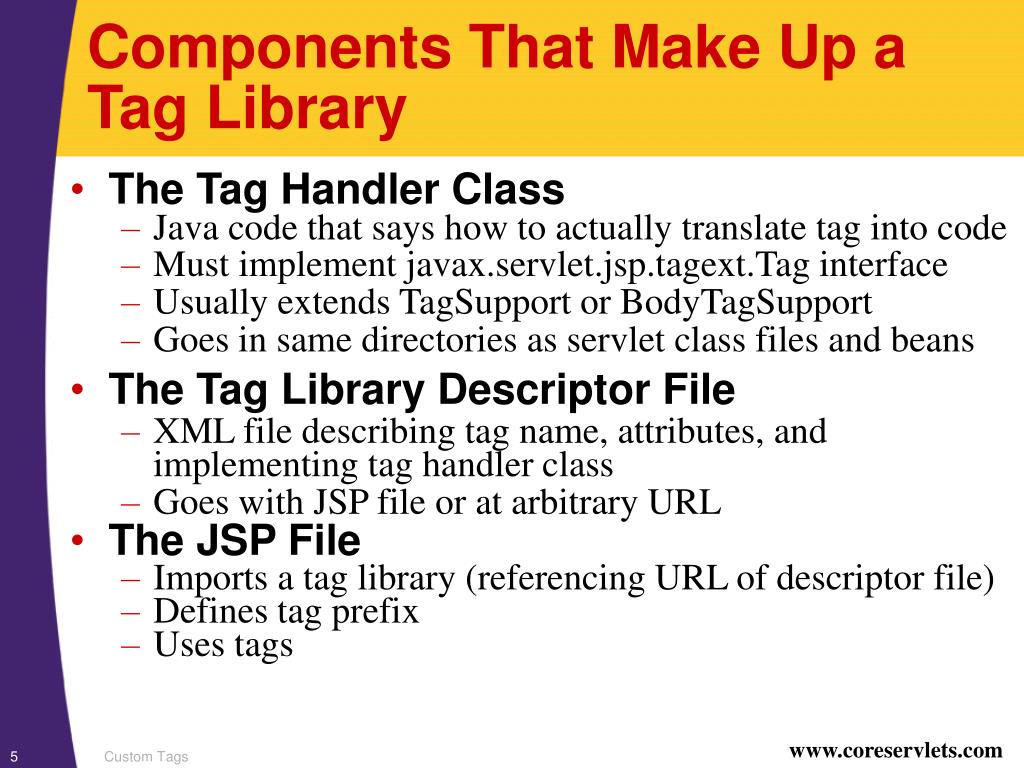 Components That Make Up a Tag Library

• The Tag Handler Class
– Java code that says how to actually translate tag into code
– Must implement javax.servlet.jsp.tagext.Tag interface
– Usually extends TagSupport or BodyTagSupport
– Goes in same directories as servlet class files and beans

• The Tag Library Descriptor File
– XML file describing tag name, attributes, and implementing tag handler class
– Goes with JSP file or at arbitrary URL

• The JSP File
– Imports a tag library (referencing URL of descriptor file)
– Defines tag prefix
– Uses tags

5 Custom Tags www.coreservlets.com